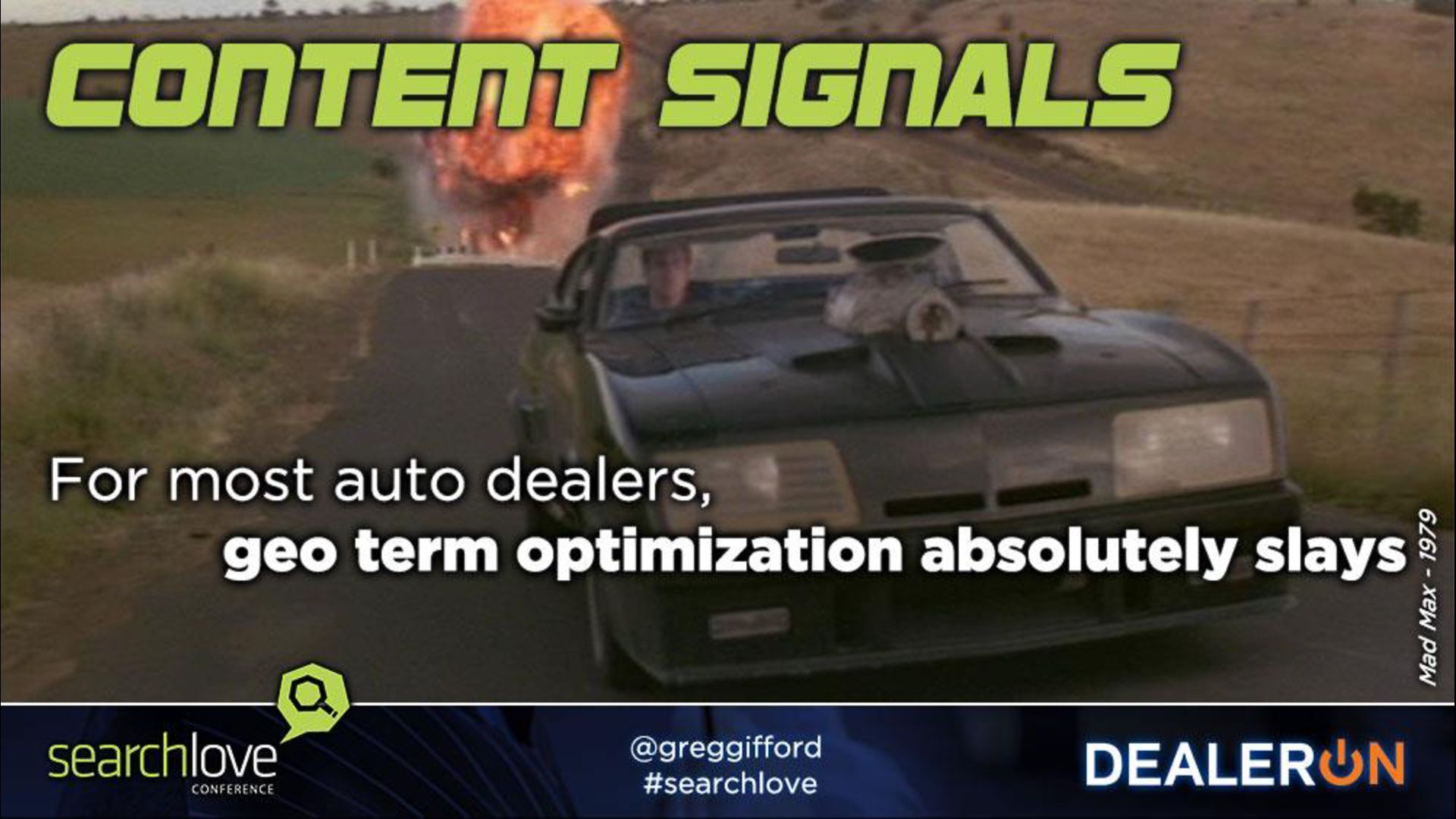 CONTENT SIGNALS

For most auto dealers,
geo term optimization absolutely slays

Mad Max - 1979

searchlove
CONFERENCE

@greggifford
#searchlove

DEALERON